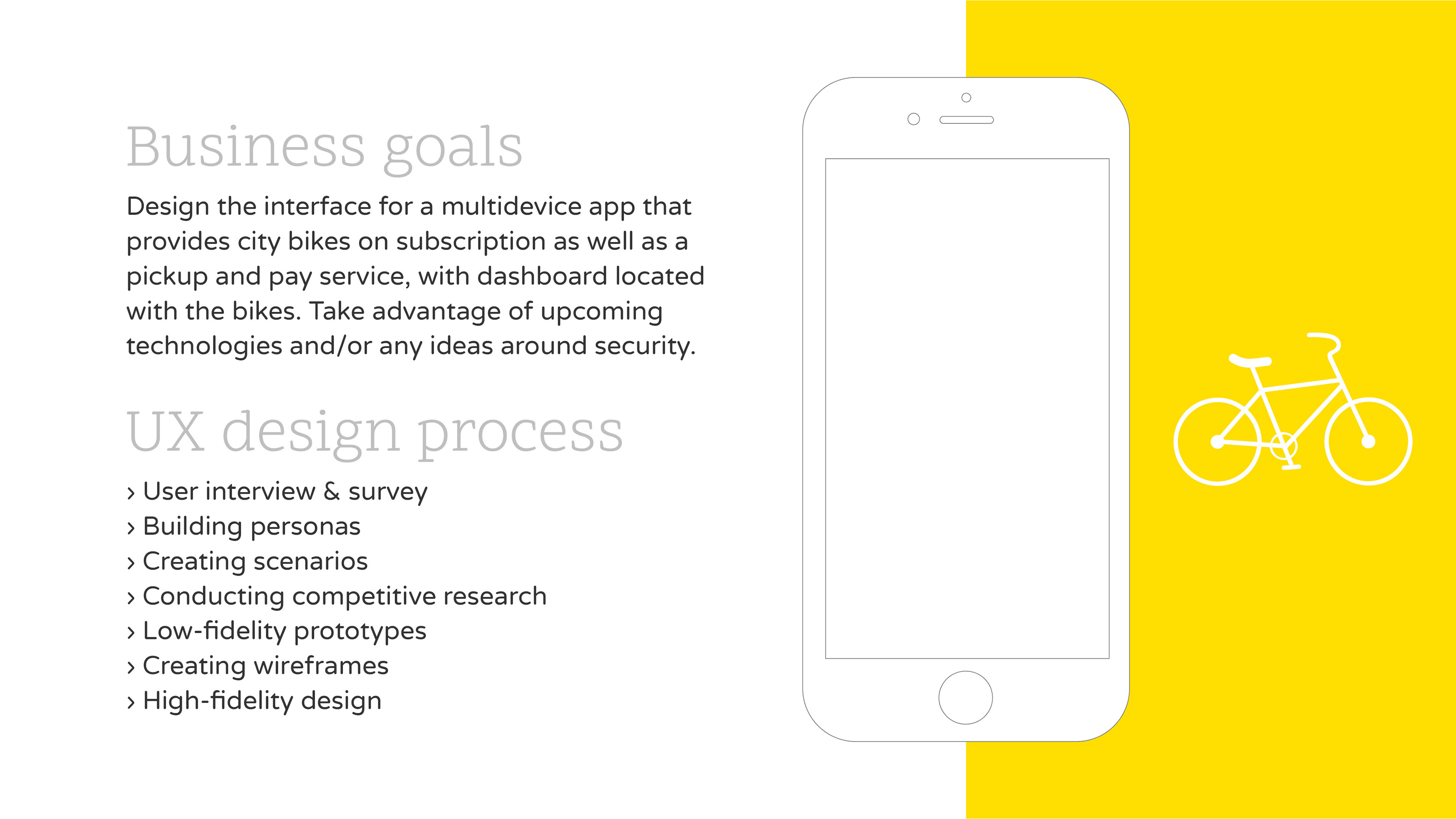 Business goals

Design the interface for a multidevice app that provides city bikes on subscription as well as a pickup and pay service, with dashboard located with the bikes. Take advantage of upcoming technologies and/or any ideas around security.

UX design process

› User interview & survey
› Building personas
› Creating scenarios
› Conducting competitive research
› Low-fidelity prototypes
› Creating wireframes
› High-fidelity design